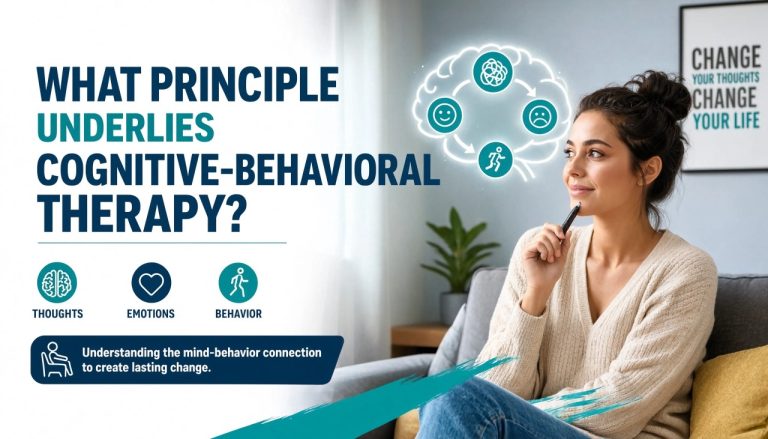 WHAT PRINCIPLE UNDERLIES COGNITIVE-BEHAVIORAL THERAPY?

THOUGHTS

EMOTIONS

BEHAVIOR

Understanding the mind-behavior connection to create lasting change.

CHANGE YOUR THOUGHTS CHANGE YOUR LIFE